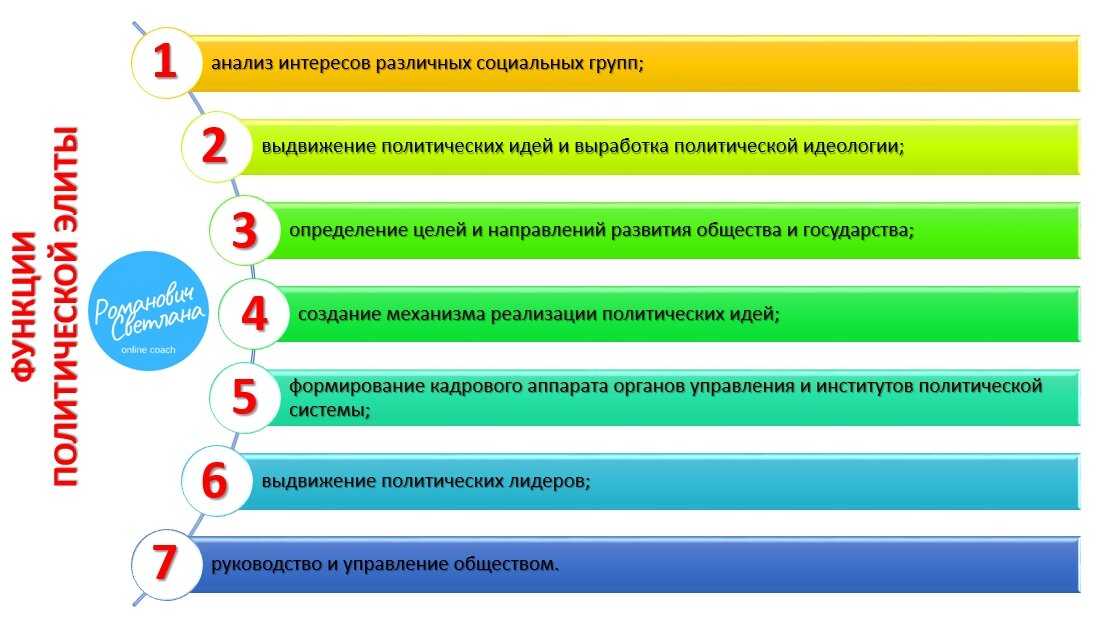 ФУНКЦИИ ПОЛИТИЧЕСКОЙ ЭЛИТЫ

Романович Светлана
online coach

1 анализ интересов различных социальных групп;

2 выдвижение политических идей и выработка политической идеологии;

3 определение целей и направлений развития общества и государства;

4 создание механизма реализации политических идей;

5 формирование кадрового аппарата органов управления и институтов политической системы;

6 выдвижение политических лидеров;

7 руководство и управление обществом.